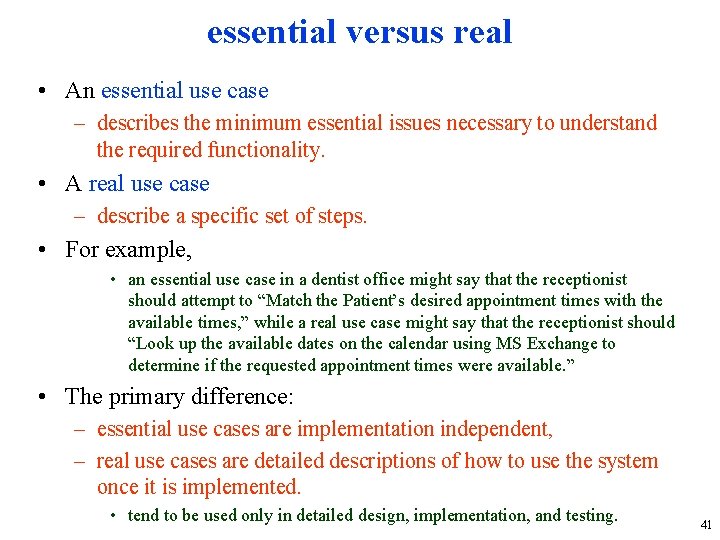 essential versus real

• An essential use case
– describes the minimum essential issues necessary to understand the required functionality.

• A real use case
– describe a specific set of steps.

• For example,
• an essential use case in a dentist office might say that the receptionist should attempt to “Match the Patient’s desired appointment times with the available times,” while a real use case might say that the receptionist should “Look up the available dates on the calendar using MS Exchange to determine if the requested appointment times were available.”

• The primary difference:
– essential use cases are implementation independent,
– real use cases are detailed descriptions of how to use the system once it is implemented.
• tend to be used only in detailed design, implementation, and testing.

41